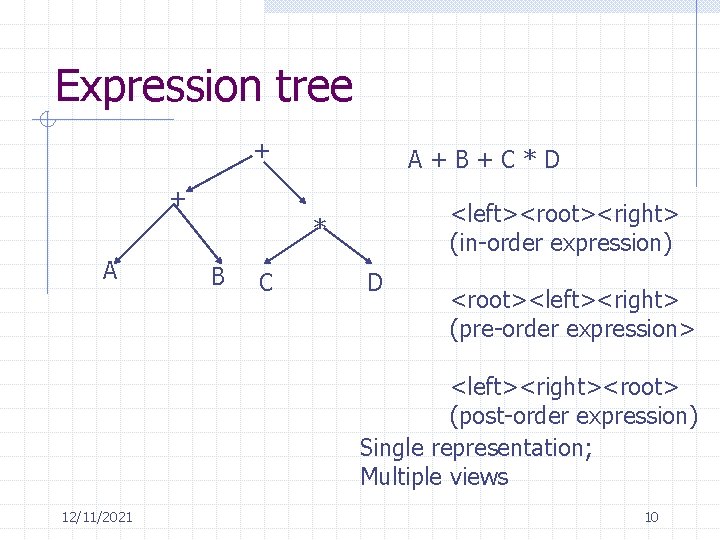 Expression tree

+
+
*
A
B
C
D

A + B + C * D

<left><root><right>
(in-order expression)

<root><left><right>
(pre-order expression>

<left><right><root>
(post-order expression)

Single representation;
Multiple views

12/11/2021

10